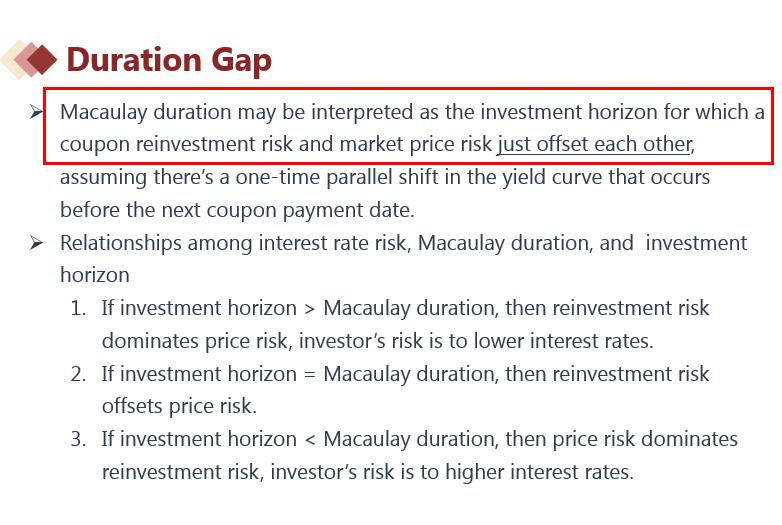 Duration Gap

➢ Macaulay duration may be interpreted as the investment horizon for which a coupon reinvestment risk and market price risk just offset each other, assuming there's a one-time parallel shift in the yield curve that occurs before the next coupon payment date.

➢ Relationships among interest rate risk, Macaulay duration, and investment horizon

1. If investment horizon > Macaulay duration, then reinvestment risk dominates price risk, investor's risk is to lower interest rates.
2. If investment horizon = Macaulay duration, then reinvestment risk offsets price risk.
3. If investment horizon < Macaulay duration, then price risk dominates reinvestment risk, investor's risk is to higher interest rates.